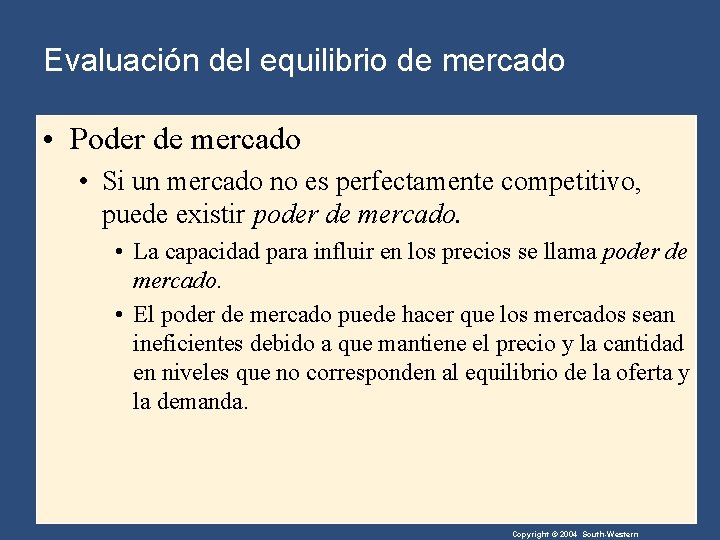 Evaluación del equilibrio de mercado

• Poder de mercado

• Si un mercado no es perfectamente competitivo, puede existir poder de mercado.

• La capacidad para influir en los precios se llama poder de mercado.

• El poder de mercado puede hacer que los mercados sean ineficientes debido a que mantiene el precio y la cantidad en niveles que no corresponden al equilibrio de la oferta y la demanda.

Copyright © 2004 South-Western